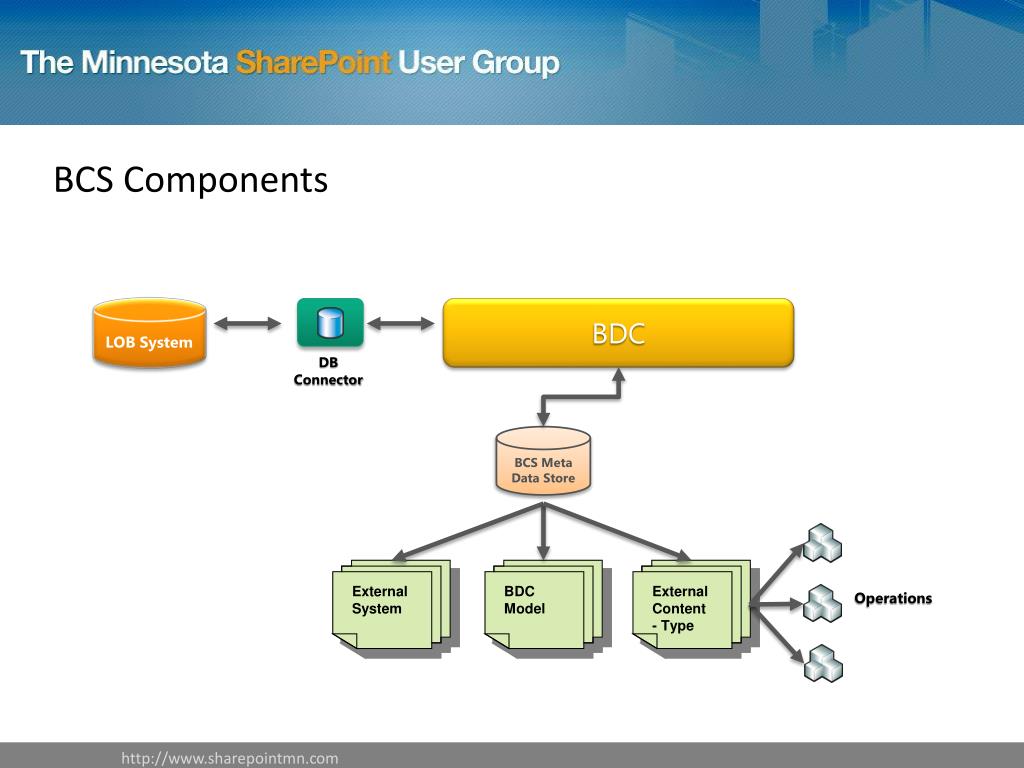 The Minnesota SharePoint User Group

BCS Components

LOB System

DB Connector

BDC

BCS Meta Data Store

External System

BDC Model

External Content - Type

Operations

http://www.sharepointmn.com